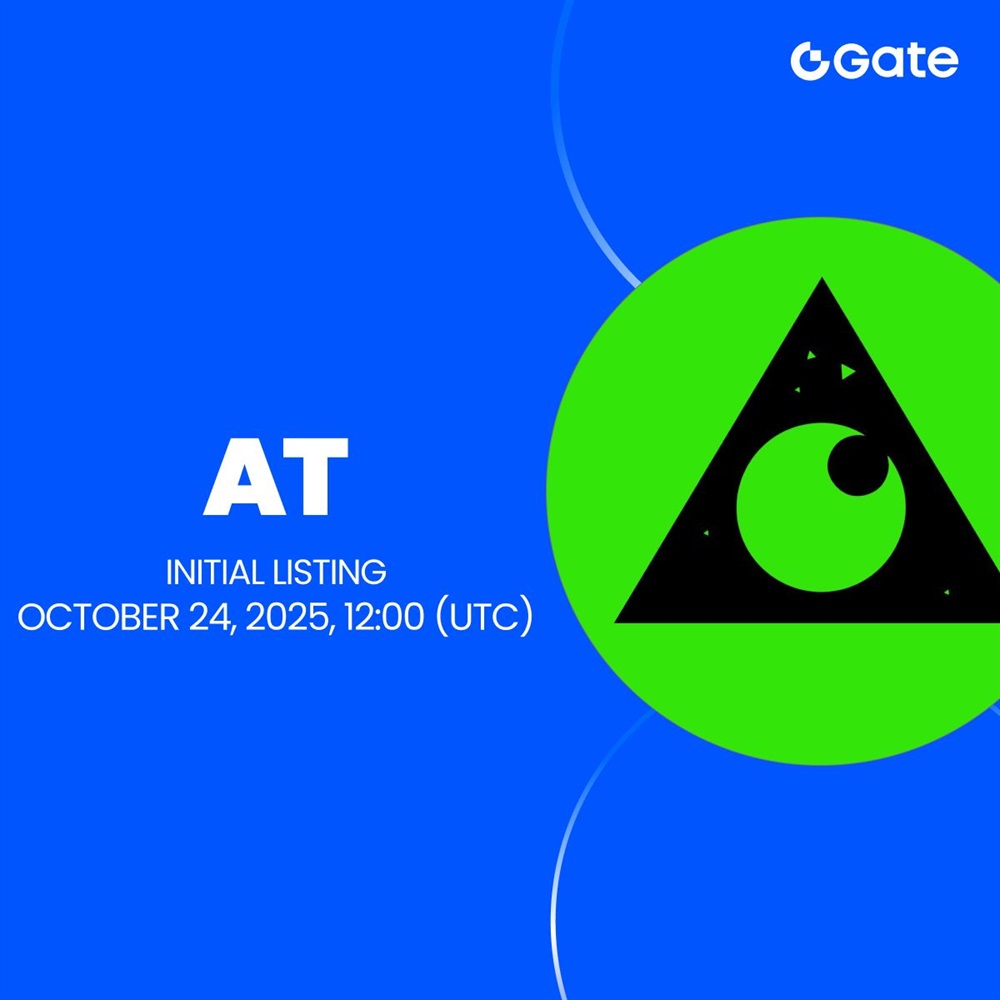 Gate

AT

INITIAL LISTING
OCTOBER 24, 2025, 12:00 (UTC)